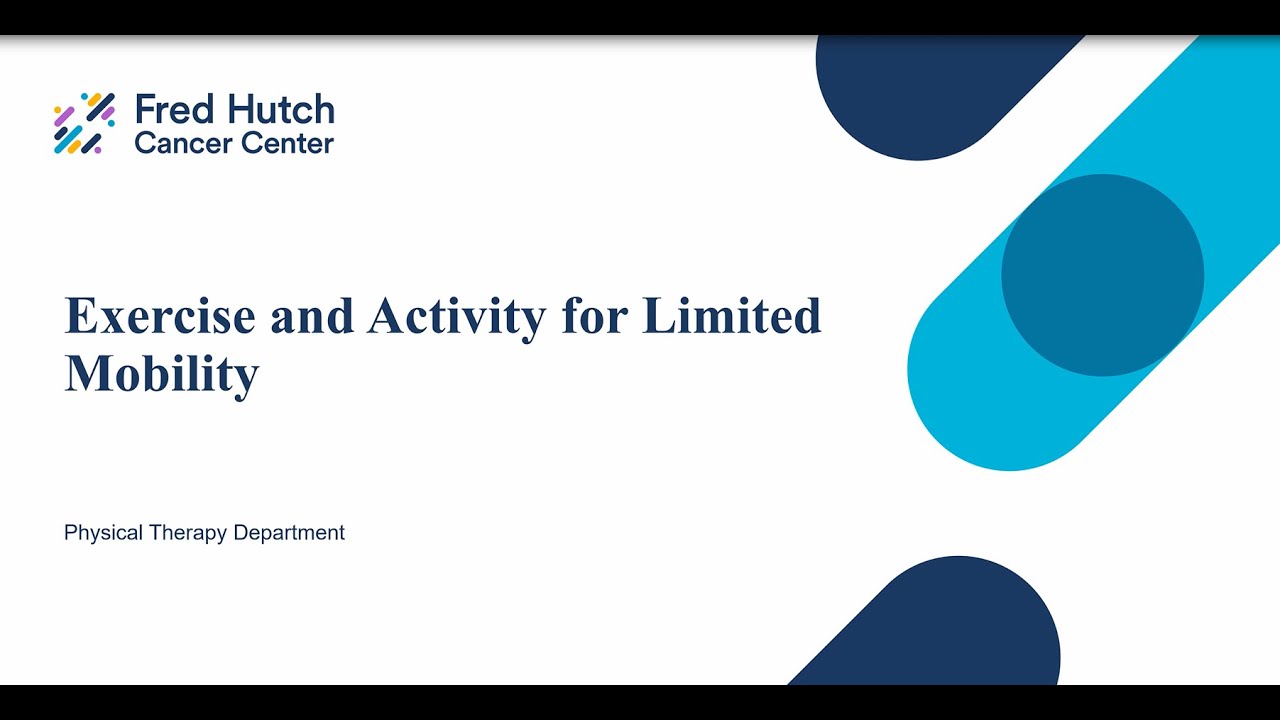 Fred Hutch
Cancer Center

Exercise and Activity for Limited Mobility

Physical Therapy Department